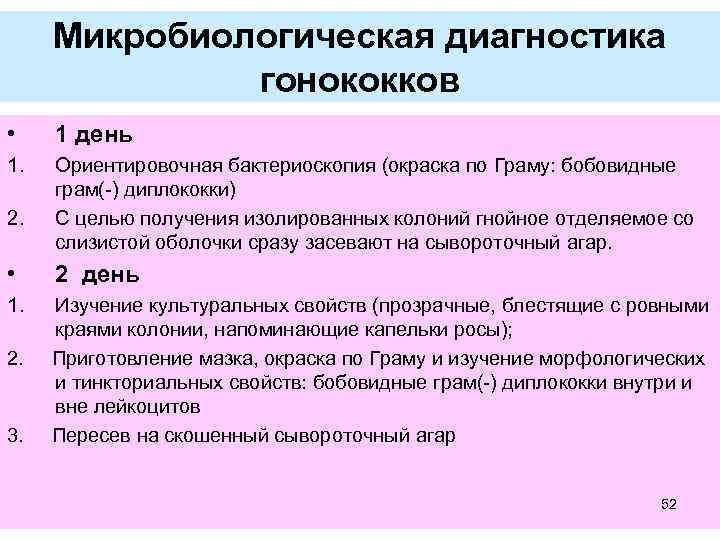 Микробиологическая диагностика гонококков

• 1 день

1. Ориентировочная бактериоскопия (окраска по Граму: бобовидные грам(-) диплококки)

2. С целью получения изолированных колоний гнойное отделяемое со слизистой оболочки сразу засевают на сывороточный агар.

• 2 день

1. Изучение культуральных свойств (прозрачные, блестящие с ровными краями колонии, напоминающие капельки росы);

2. Приготовление мазка, окраска по Граму и изучение морфологических и тинкториальных свойств: бобовидные грам(-) диплококки внутри и вне лейкоцитов

3. Пересев на скошенный сывороточный агар

52